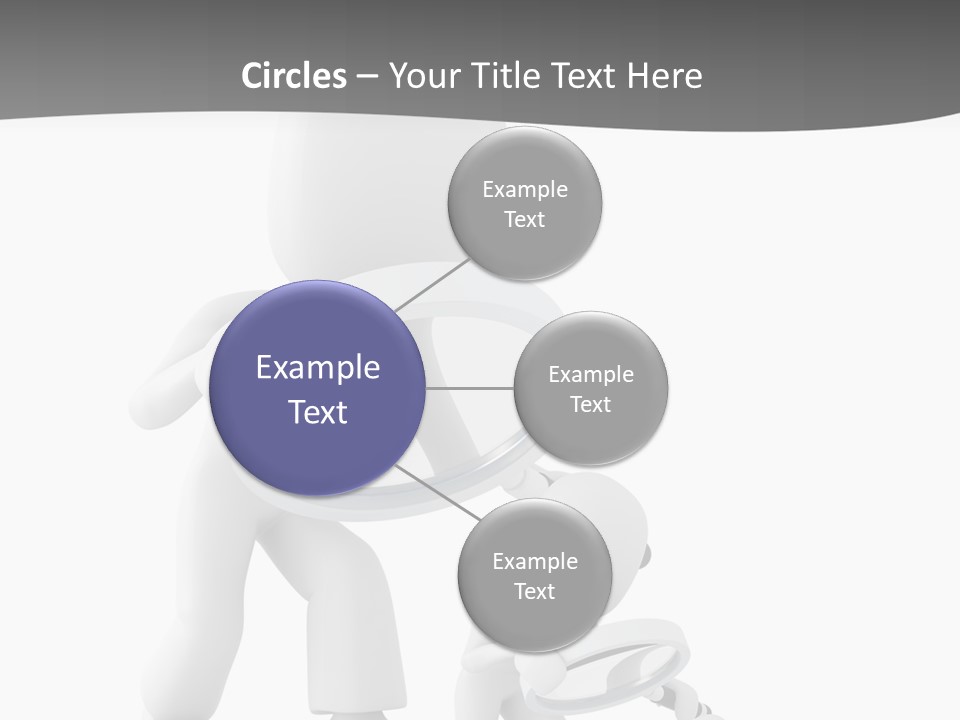 Circles – Your Title Text Here

Example Text

Example Text

Example Text

Example Text